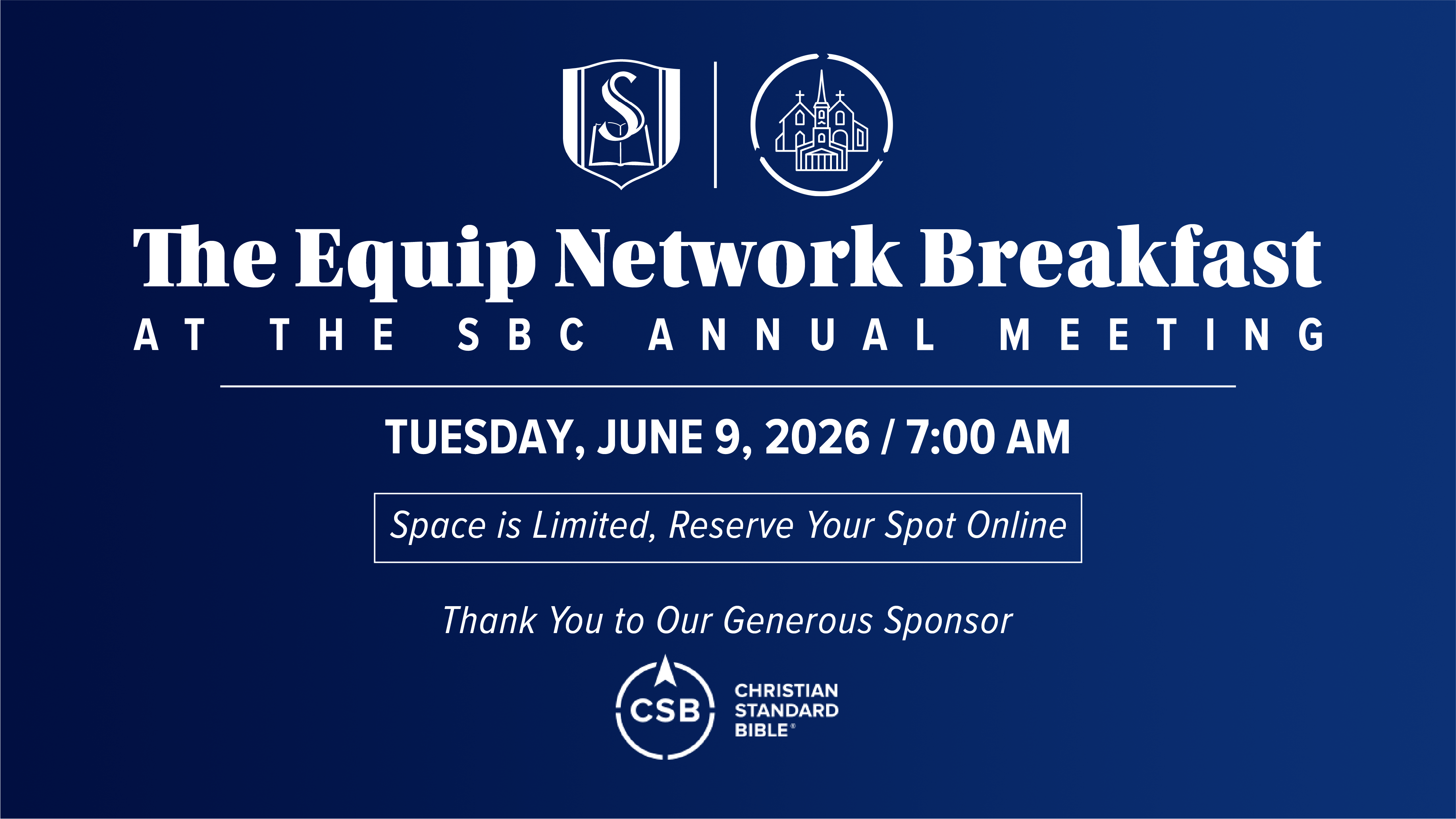 S

The Equip Network Breakfast

AT THE SBC ANNUAL MEETING

TUESDAY, JUNE 9, 2026 / 7:00 AM

Space is Limited, Reserve Your Spot Online

Thank You to Our Generous Sponsor

CSB CHRISTIAN STANDARD BIBLE®